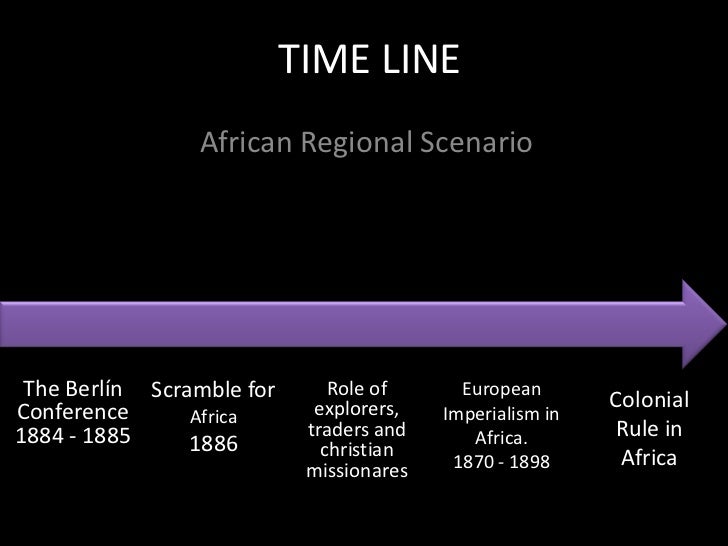 TIME LINE

African Regional Scenario

The Berlín Conference 1884 - 1885

Scramble for Africa 1886

Role of explorers, traders and christian missionares

European Imperialism in Africa. 1870 - 1898

Colonial Rule in Africa